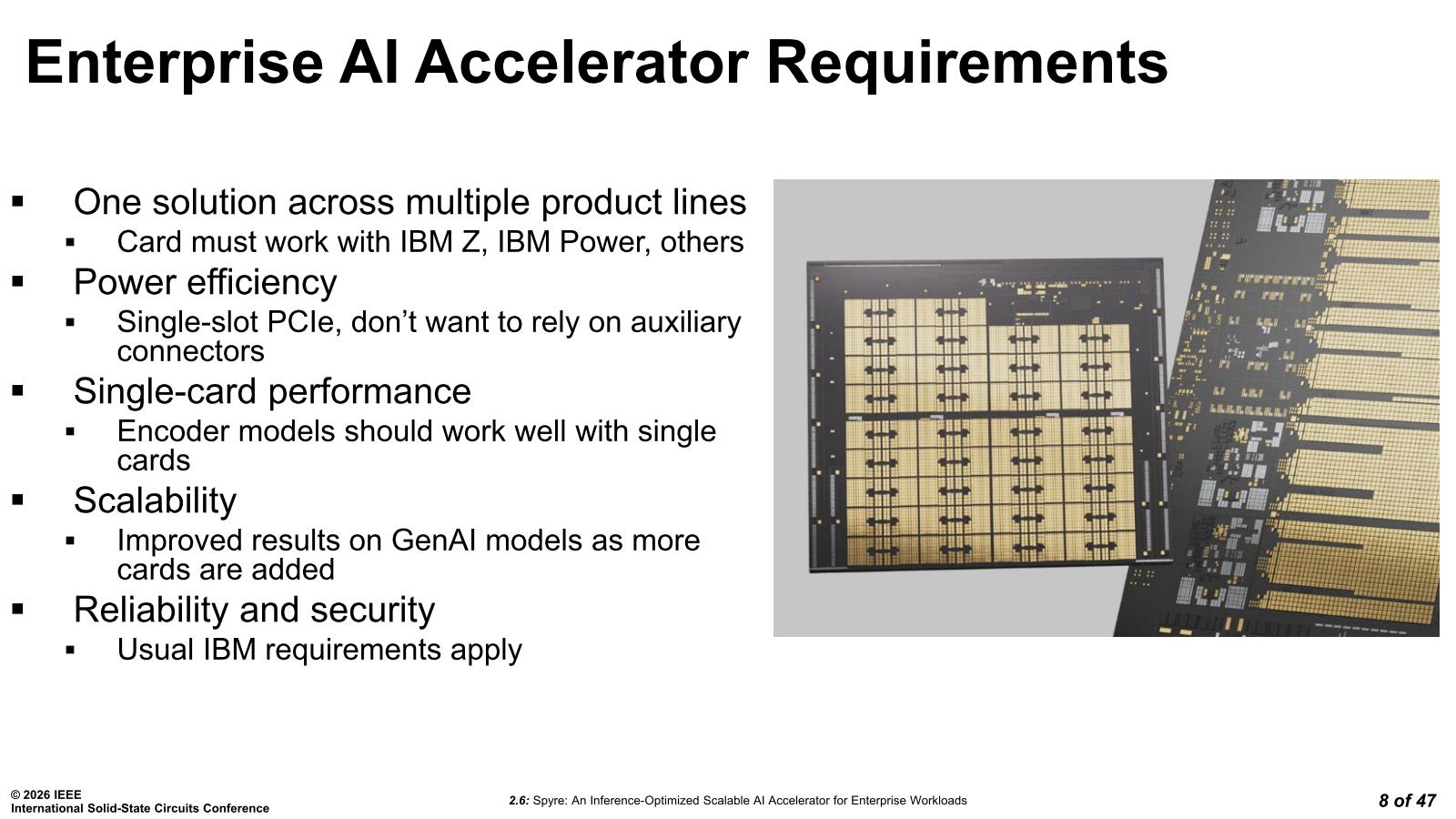 Enterprise AI Accelerator Requirements

▪ One solution across multiple product lines
▪ Card must work with IBM Z, IBM Power, others
▪ Power efficiency
▪ Single-slot PCIe, don’t want to rely on auxiliary connectors
▪ Single-card performance
▪ Encoder models should work well with single cards
▪ Scalability
▪ Improved results on GenAI models as more cards are added
▪ Reliability and security
▪ Usual IBM requirements apply

© 2026 IEEE
International Solid-State Circuits Conference

2.6: Spyre: An Inference-Optimized Scalable AI Accelerator for Enterprise Workloads

8 of 47